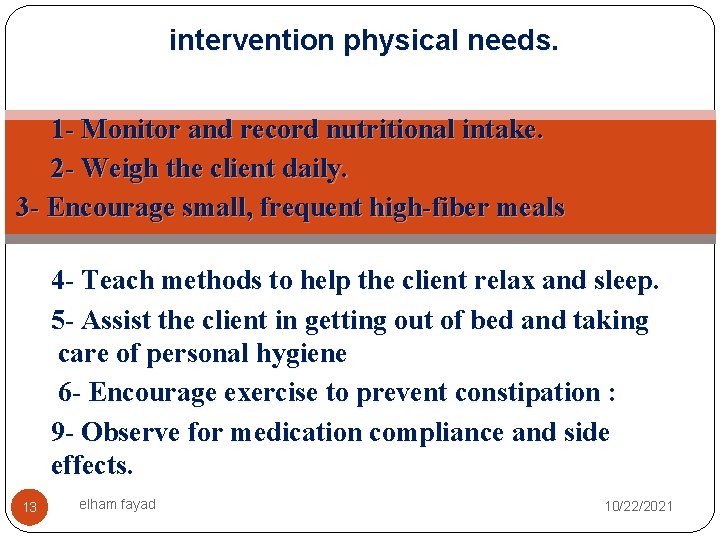 intervention physical needs.

1- Monitor and record nutritional intake.

2- Weigh the client daily.

3- Encourage small, frequent high-fiber meals

4- Teach methods to help the client relax and sleep.

5- Assist the client in getting out of bed and taking care of personal hygiene

6- Encourage exercise to prevent constipation :

9- Observe for medication compliance and side effects.

13

elham fayad

10/22/2021